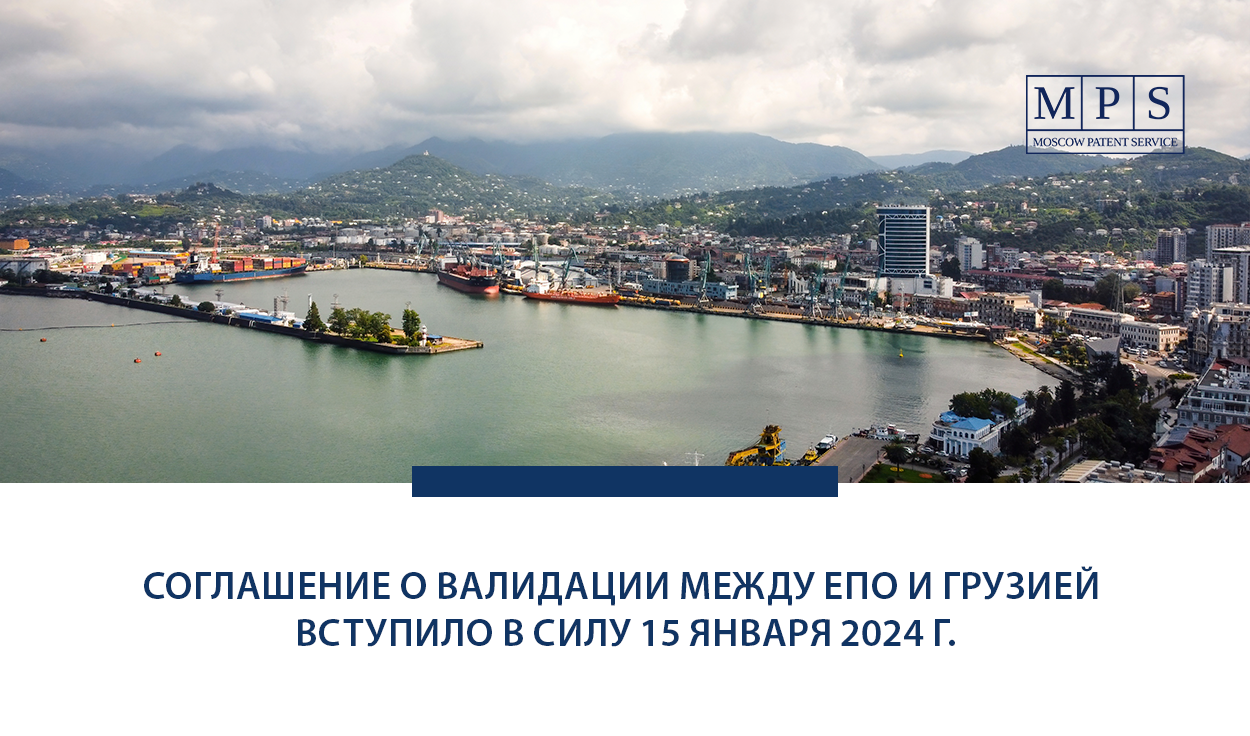 M P S
MOSCOW PATENT SERVICE

СОГЛАШЕНИЕ О ВАЛИДАЦИИ МЕЖДУ ЕПО И ГРУЗИЕЙ ВСТУПИЛО В СИЛУ 15 ЯНВАРЯ 2024 Г.